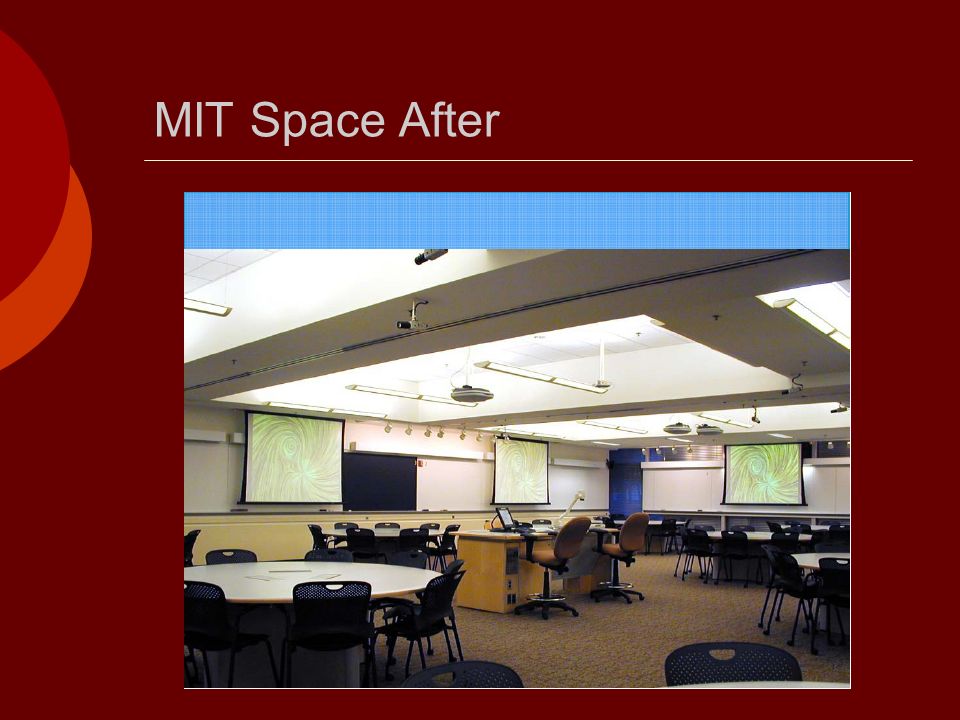 MIT Space After